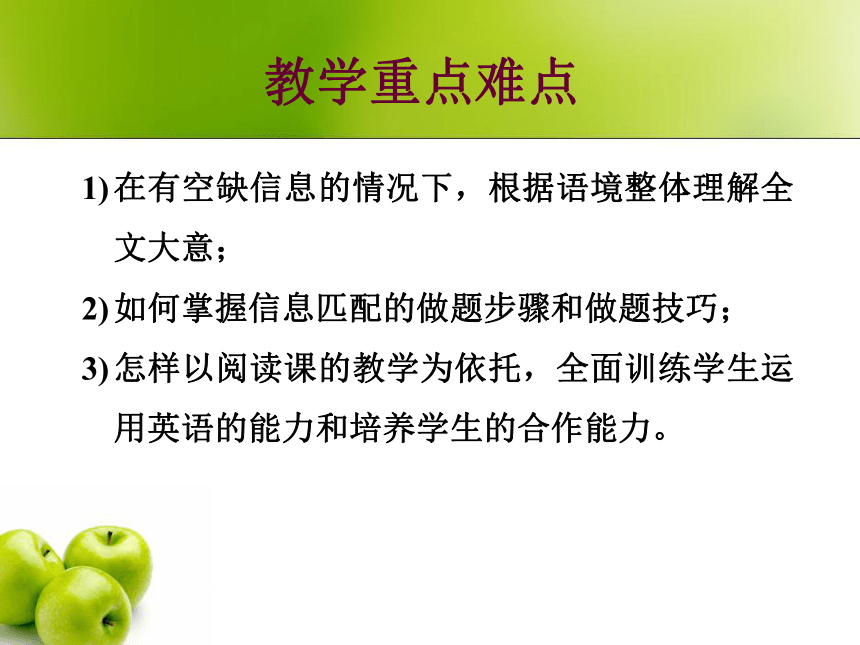 教学重点难点

1) 在有空缺信息的情况下，根据语境整体理解全文大意；

2) 如何掌握信息匹配的做题步骤和做题技巧；

3) 怎样以阅读课的教学为依托，全面训练学生运用英语的能力和培养学生的合作能力。